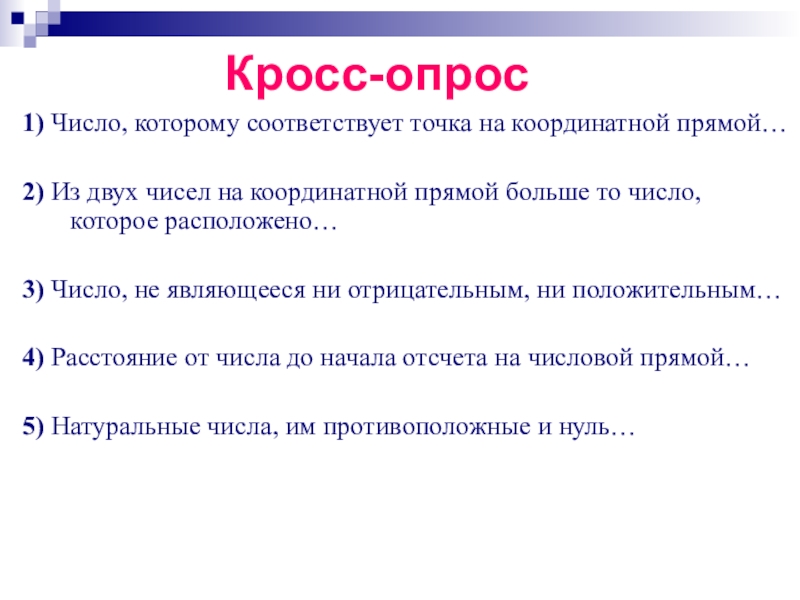 Кросс-опрос

1) Число, которому соответствует точка на координатной прямой…

2) Из двух чисел на координатной прямой больше то число, которое расположено…

3) Число, не являющееся ни отрицательным, ни положительным…

4) Расстояние от числа до начала отсчета на числовой прямой…

5) Натуральные числа, им противоположные и нуль…